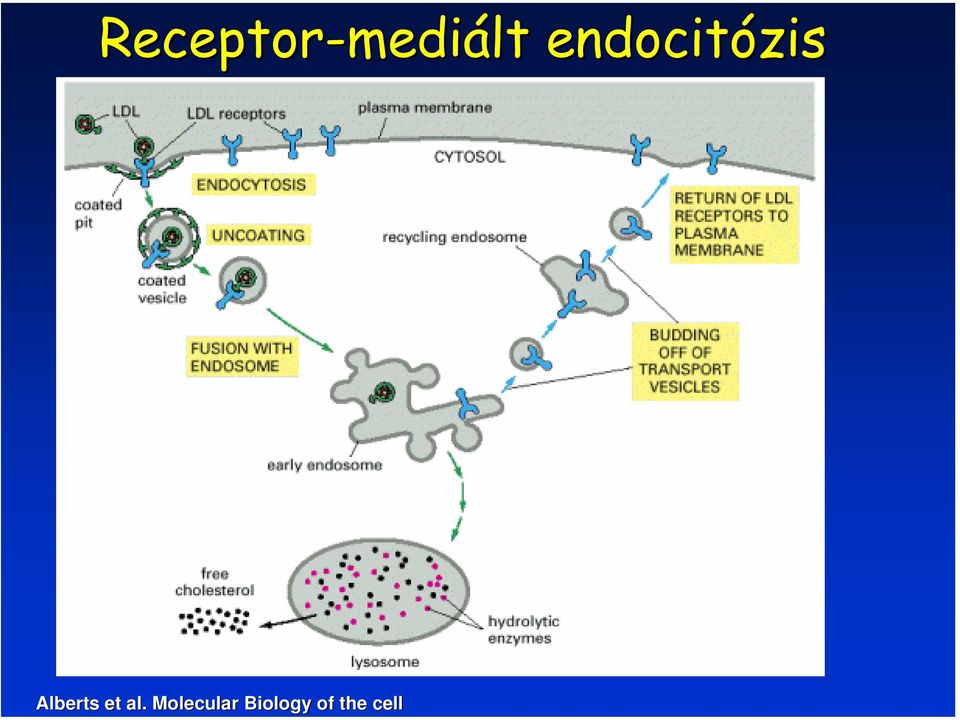 Receptor-mediált endocitózis

LDL

LDL receptors

plasma membrane

CYTOSOL

coated pit

ENDOCYTOSIS

UNCOATING

coated vesicle

recycling endosome

RETURN OF LDL RECEPTORS TO PLASMA MEMBRANE

FUSION WITH ENDOSOME

BUDDING OFF OF TRANSPORT VESICLES

early endosome

free cholesterol

hydrolytic enzymes

lysosome

Alberts et al. Molecular Biology of the cell